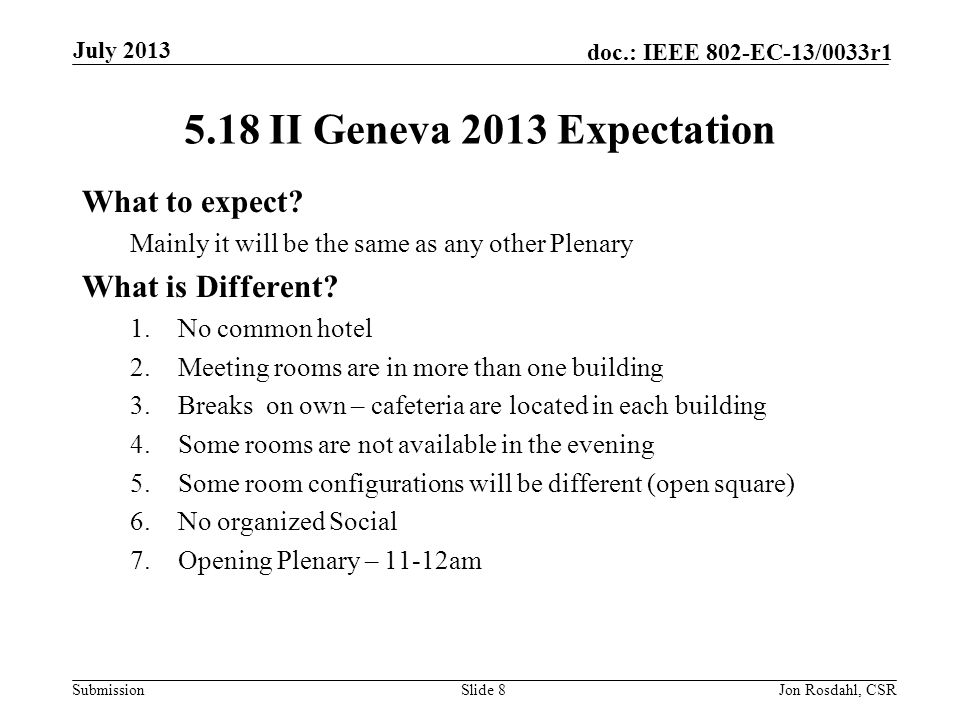 July 2013

doc.: IEEE 802-EC-13/0033r1

5.18 II Geneva 2013 Expectation

What to expect?

Mainly it will be the same as any other Plenary

What is Different?

1. No common hotel
2. Meeting rooms are in more than one building
3. Breaks on own – cafeteria are located in each building
4. Some rooms are not available in the evening
5. Some room configurations will be different (open square)
6. No organized Social
7. Opening Plenary – 11-12am

Submission

Slide 8

Jon Rosdahl, CSR